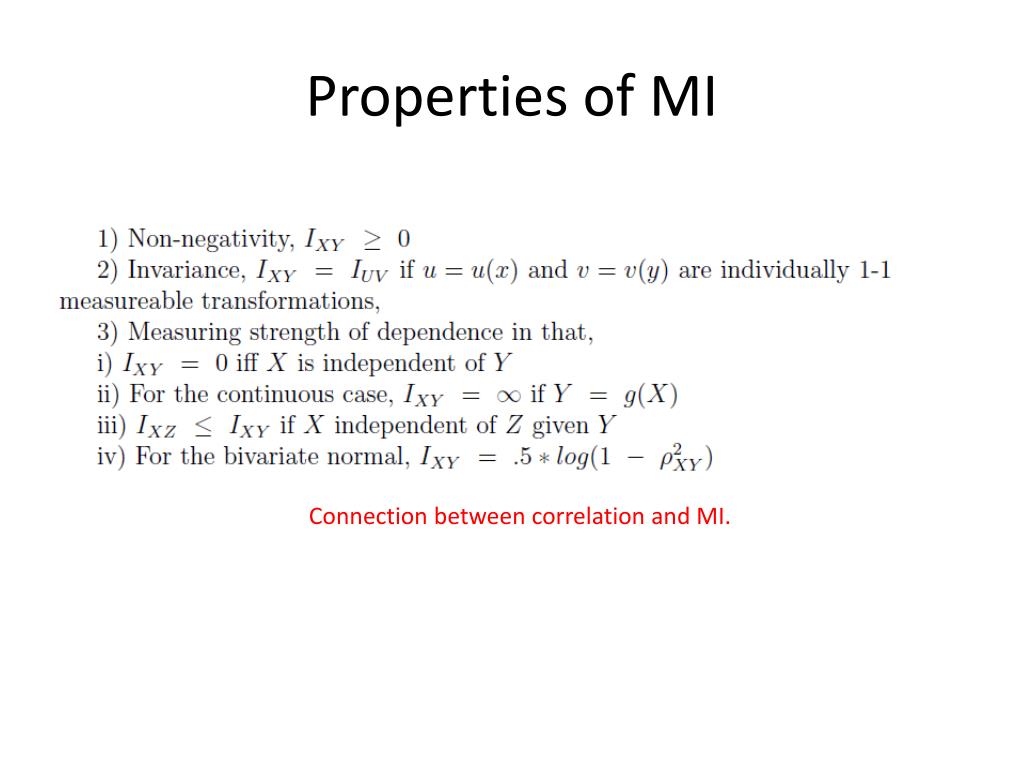 Properties of MI

1) Non-negativity, $I_{XY} \geq 0$

2) Invariance, $I_{XY} = I_{UV}$ if $u = u(x)$ and $v = v(y)$ are individually 1-1 measureable transformations,

3) Measuring strength of dependence in that,

i) $I_{XY} = 0$ iff $X$ is independent of $Y$

ii) For the continuous case, $I_{XY} = \infty$ if $Y = g(X)$

iii) $I_{XZ} \leq I_{XY}$ if $X$ independent of $Z$ given $Y$

iv) For the bivariate normal, $I_{XY} = .5 * log(1 - \rho^2_{XY})$

Connection between correlation and MI.